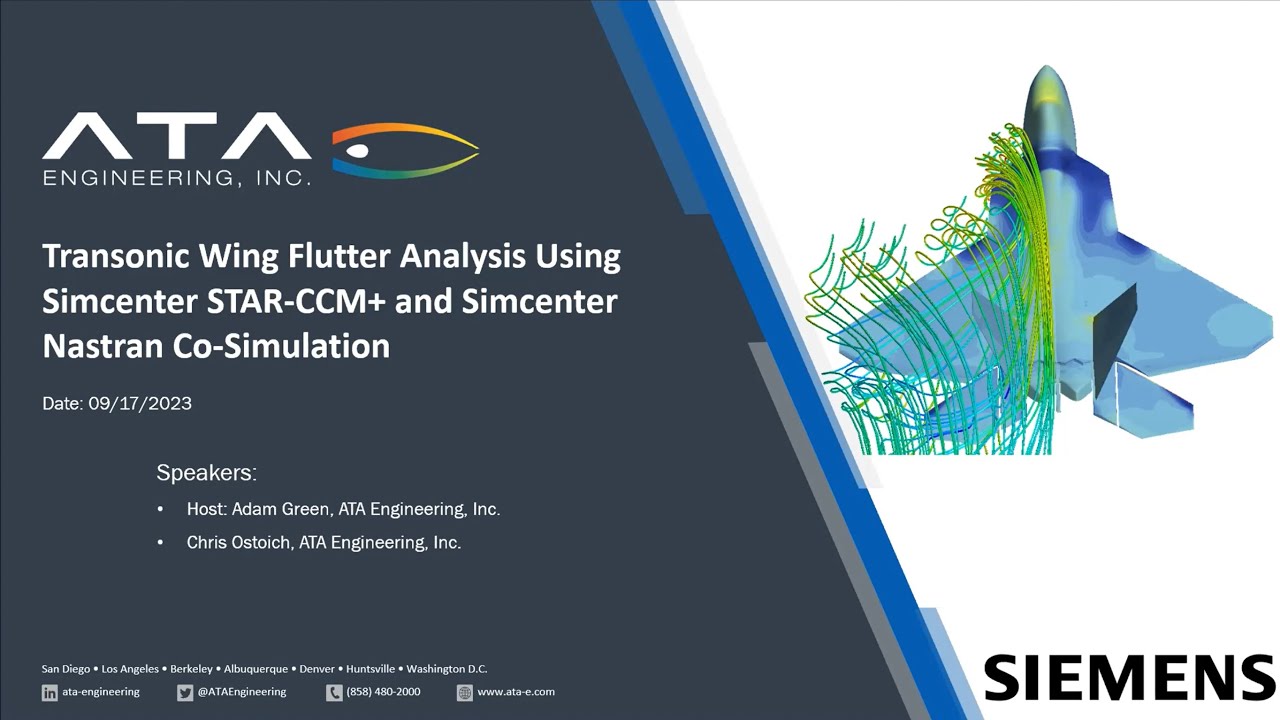 ATA
ENGINEERING, INC.

Transonic Wing Flutter Analysis Using Simcenter STAR-CCM+ and Simcenter Nastran Co-Simulation

Date: 09/17/2023

Speakers:
• Host: Adam Green, ATA Engineering, Inc.
• Chris Ostoich, ATA Engineering, Inc.

San Diego • Los Angeles • Berkeley • Albuquerque • Denver • Huntsville • Washington D.C.
ata-engineering @ATAEngineering (858) 480-2000 www.ata-e.com

SIEMENS